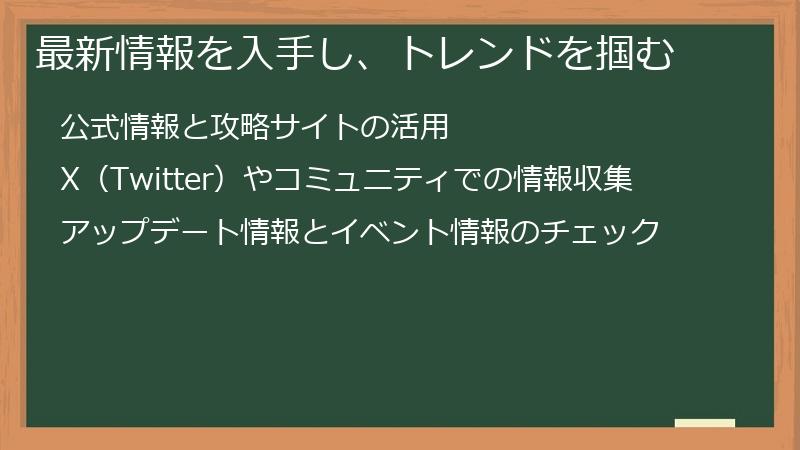 最新情報を入手し、トレンドを掴む

公式情報と攻略サイトの活用

X（Twitter）やコミュニティでの情報収集

アップデート情報とイベント情報のチェック